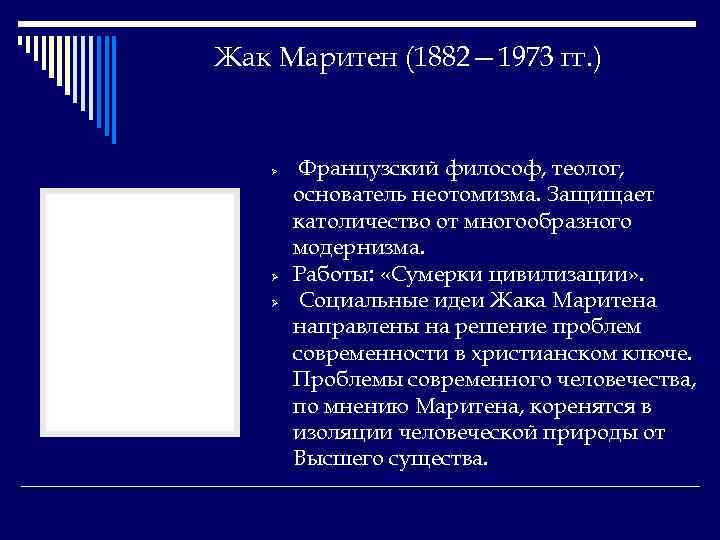 Жак Маритен (1882 – 1973 гг.)

» Французский философ, теолог, основатель неотомизма. Защищает католичество от многообразного модернизма.
» Работы: «Сумерки цивилизации».
» Социальные идеи Жака Маритена направлены на решение проблем современности в христианском ключе. Проблемы современного человечества, по мнению Маритена, коренятся в изоляции человеческой природы от Высшего существа.